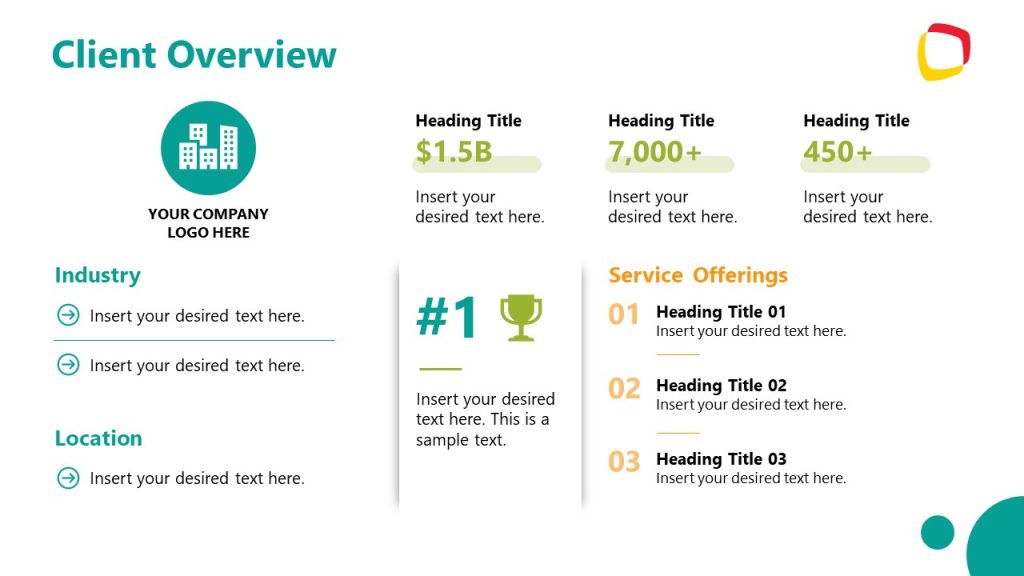 Client Overview

YOUR COMPANY LOGO HERE

Heading Title
$1.5B
Insert your desired text here.

Heading Title
7,000+
Insert your desired text here.

Heading Title
450+
Insert your desired text here.

Industry
Insert your desired text here.
Insert your desired text here.

Location
Insert your desired text here.

#1
Insert your desired text here. This is a sample text.

Service Offerings
01 Heading Title 01
Insert your desired text here.
02 Heading Title 02
Insert your desired text here.
03 Heading Title 03
Insert your desired text here.